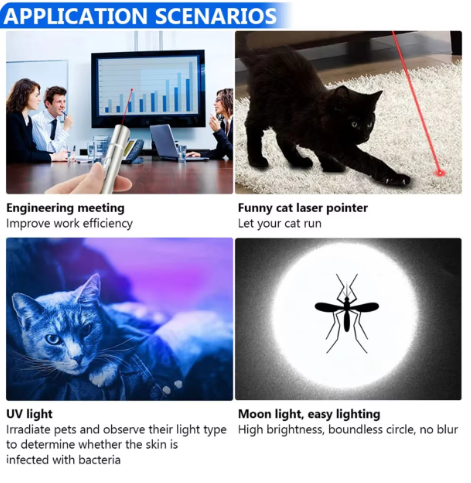 APPLICATION SCENARIOS

Engineering meeting
Improve work efficiency

Funny cat laser pointer
Let your cat run

UV light
Irradiate pets and observe their light type to determine whether the skin is infected with bacteria

Moon light, easy lighting
High brightness, boundless circle, no blur